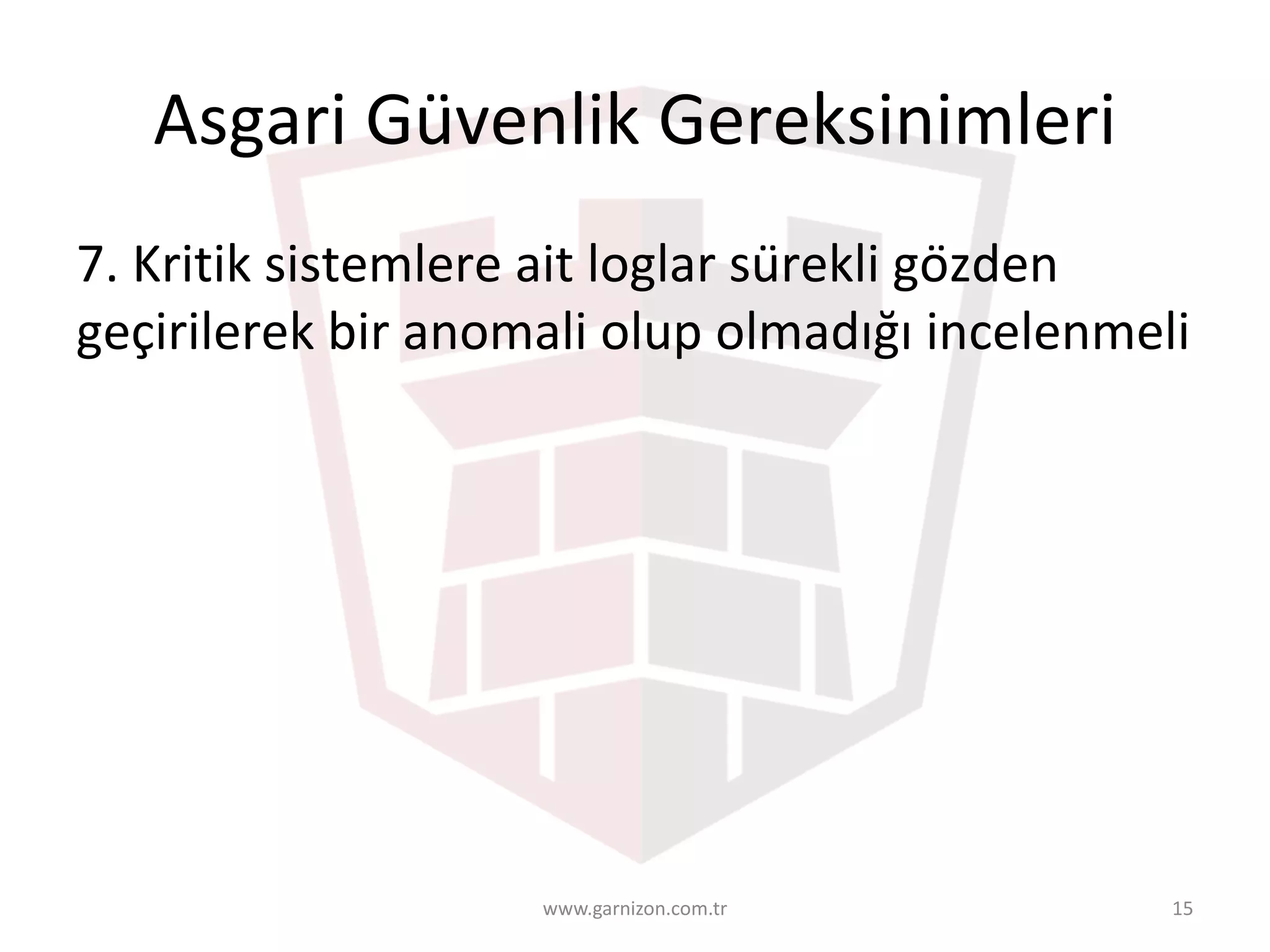 Asgari Güvenlik Gereksinimleri

7. Kritik sistemlere ait loglar sürekli gözden geçirilerek bir anomali olup olmadığı incelenmeli

www.garnizon.com.tr

15